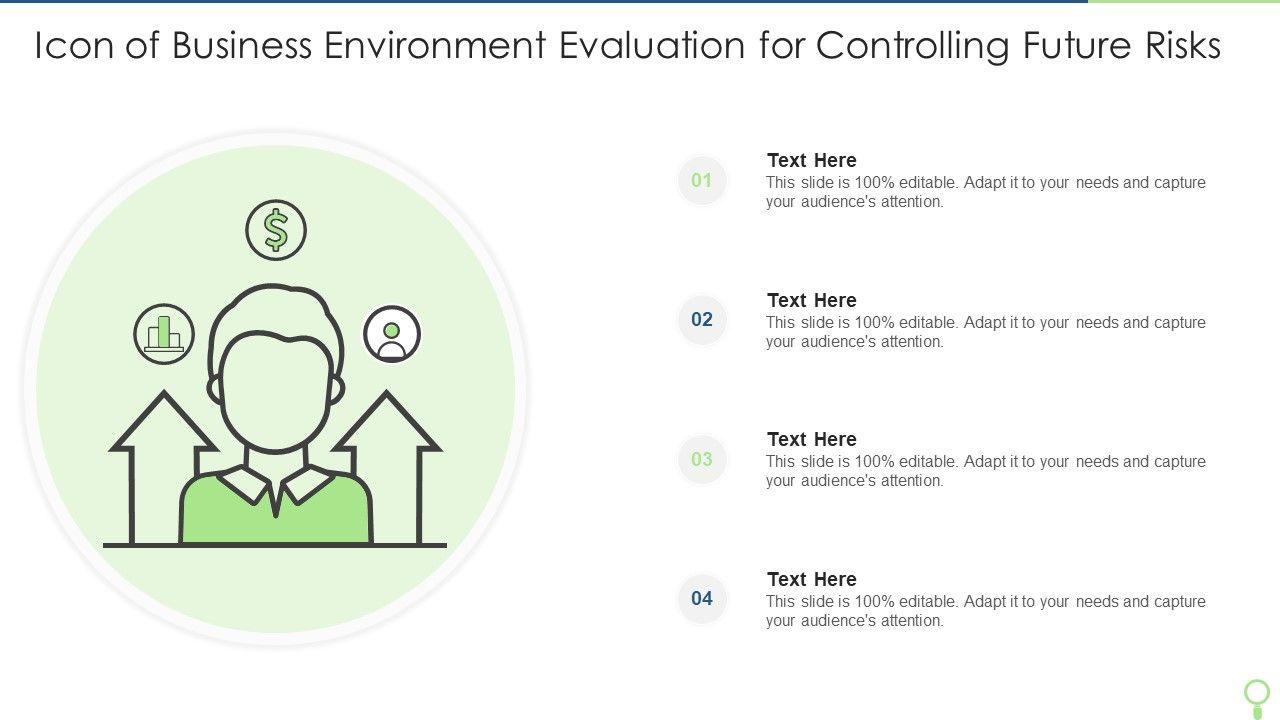 Icon of Business Environment Evaluation for Controlling Future Risks

$

01
Text Here
This slide is 100% editable. Adapt it to your needs and capture your audience's attention.

02
Text Here
This slide is 100% editable. Adapt it to your needs and capture your audience's attention.

03
Text Here
This slide is 100% editable. Adapt it to your needs and capture your audience's attention.

04
Text Here
This slide is 100% editable. Adapt it to your needs and capture your audience's attention.